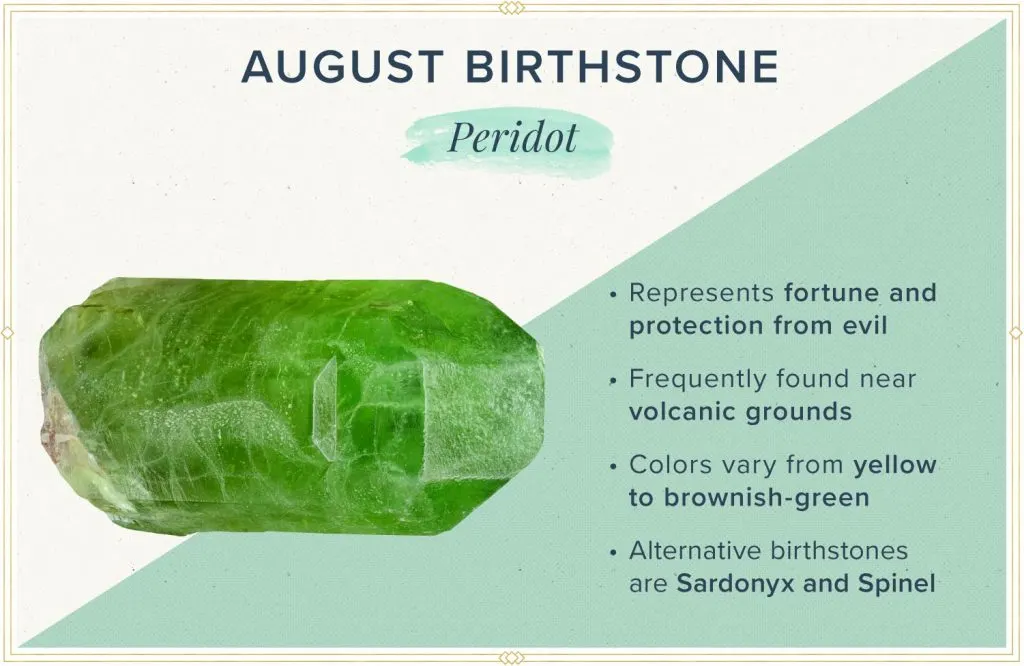 AUGUST BIRTHSTONE

Peridot

• Represents fortune and protection from evil

• Frequently found near volcanic grounds

• Colors vary from yellow to brownish-green

• Alternative birthstones are Sardonyx and Spinel